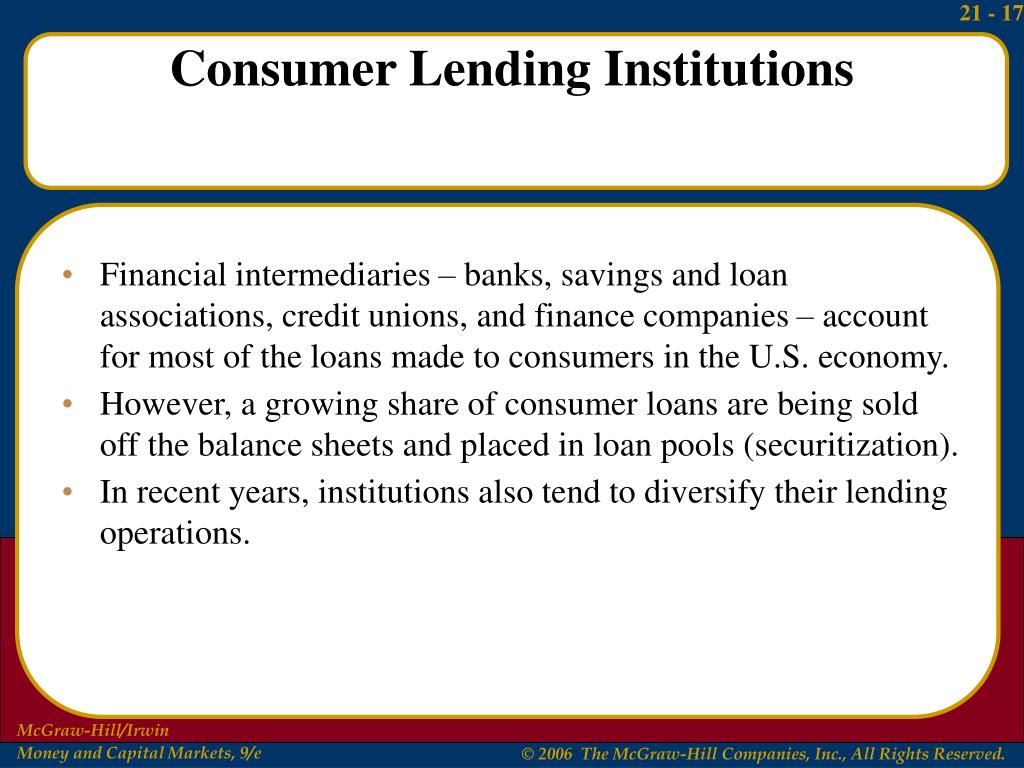 21 - 17

Consumer Lending Institutions

• Financial intermediaries – banks, savings and loan associations, credit unions, and finance companies – account for most of the loans made to consumers in the U.S. economy.
• However, a growing share of consumer loans are being sold off the balance sheets and placed in loan pools (securitization).
• In recent years, institutions also tend to diversify their lending operations.

McGraw-Hill/Irwin
Money and Capital Markets, 9/e

© 2006 The McGraw-Hill Companies, Inc., All Rights Reserved.